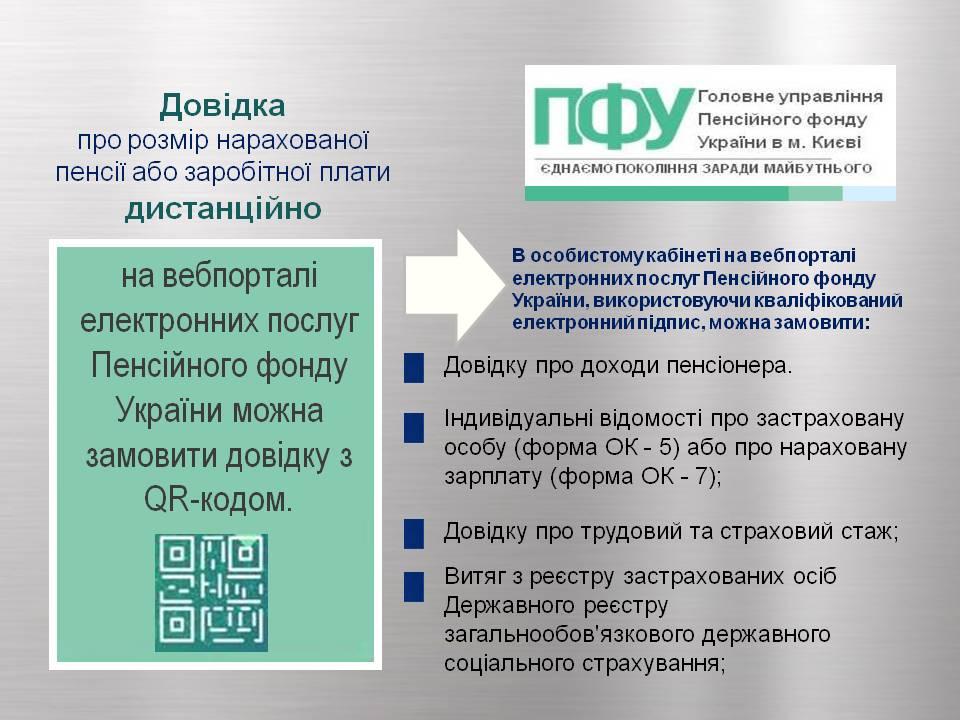 Довідка
про розмір нарахованої пенсії або заробітної плати
дистанційно

ПФУ Головне управління Пенсійного фонду України в м. Києві
ЄДНАЄМО ПОКОЛІННЯ ЗАРАДИ МАЙБУТНЬОГО

на вебпорталі електронних послуг Пенсійного фонду України можна замовити довідку з QR-кодом.

В особистому кабінеті на вебпорталі електронних послуг Пенсійного фонду України, використовуючи кваліфікований електронний підпис, можна замовити:

Довідку про доходи пенсіонера.

Індивідуальні відомості про застраховану особу (форма ОК - 5) або про нараховану зарплату (форма ОК - 7);

Довідку про трудовий та страховий стаж;

Витяг з реєстру застрахованих осіб Державного реєстру загальнообов'язкового державного соціального страхування;